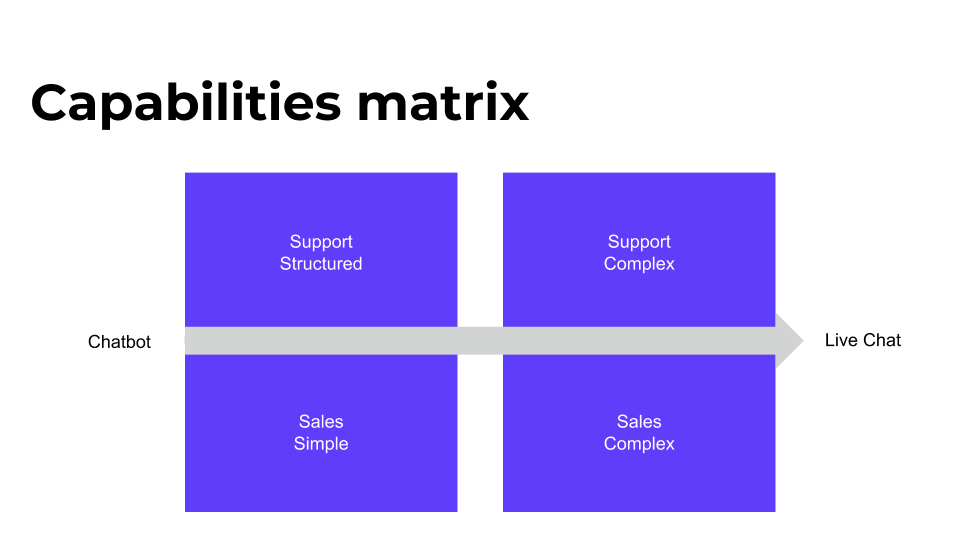 Capabilities matrix

Support
Structured

Support
Complex

Chatbot

Live Chat

Sales
Simple

Sales
Complex